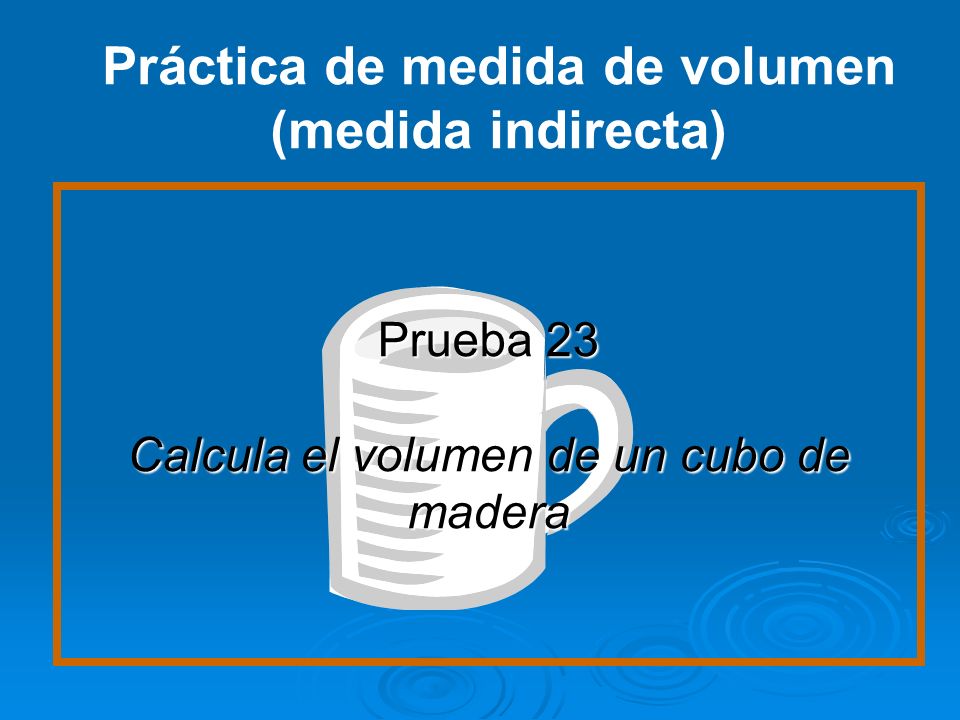 Práctica de medida de volumen (medida indirecta)

Prueba 23

Calcula el volumen de un cubo de madera